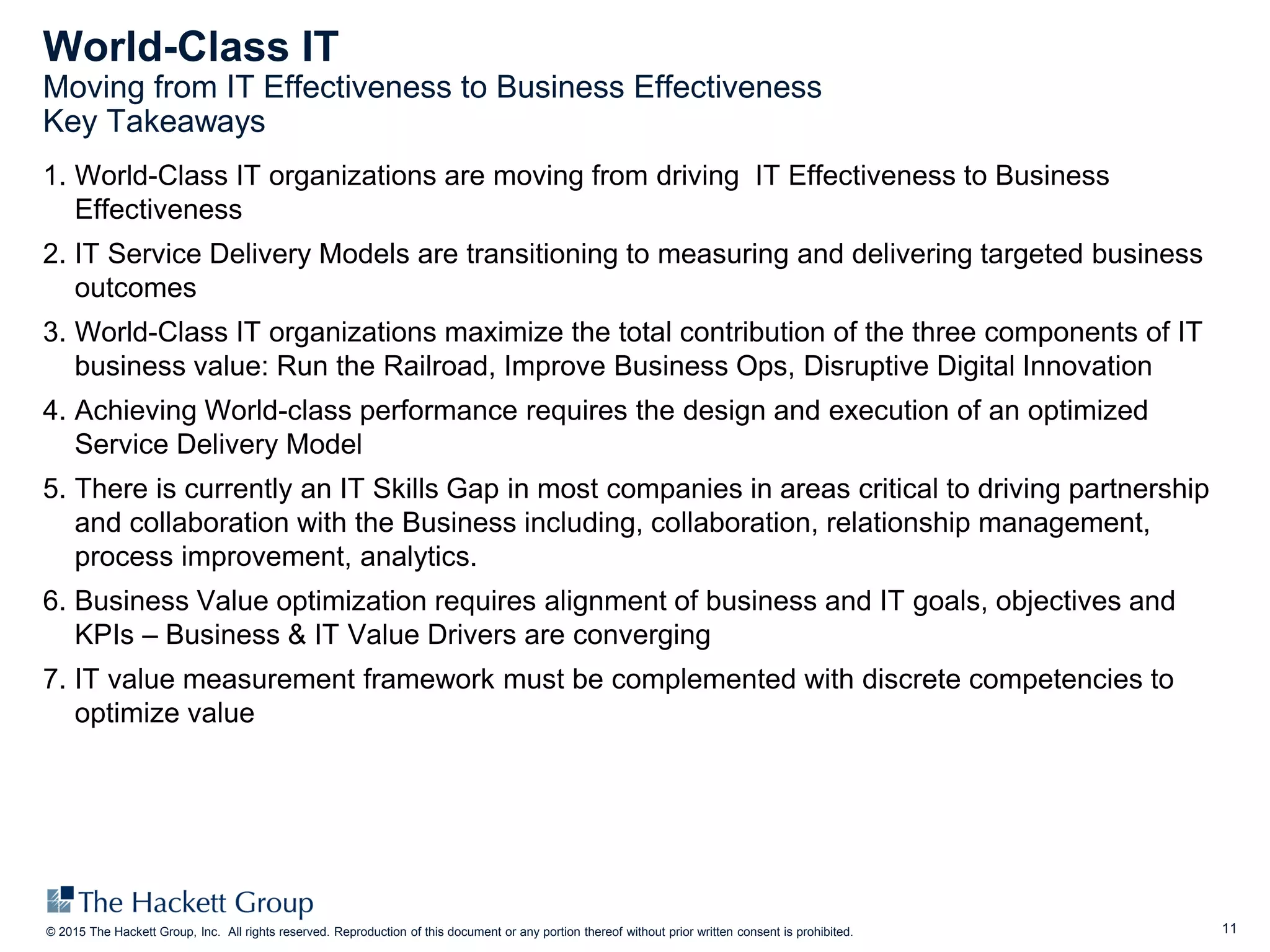 World-Class IT
Moving from IT Effectiveness to Business Effectiveness
Key Takeaways

1. World-Class IT organizations are moving from driving IT Effectiveness to Business Effectiveness
2. IT Service Delivery Models are transitioning to measuring and delivering targeted business outcomes
3. World-Class IT organizations maximize the total contribution of the three components of IT business value: Run the Railroad, Improve Business Ops, Disruptive Digital Innovation
4. Achieving World-class performance requires the design and execution of an optimized Service Delivery Model
5. There is currently an IT Skills Gap in most companies in areas critical to driving partnership and collaboration with the Business including, collaboration, relationship management, process improvement, analytics.
6. Business Value optimization requires alignment of business and IT goals, objectives and KPIs – Business & IT Value Drivers are converging
7. IT value measurement framework must be complemented with discrete competencies to optimize value

The Hackett Group
© 2015 The Hackett Group, Inc. All rights reserved. Reproduction of this document or any portion thereof without prior written consent is prohibited.
11